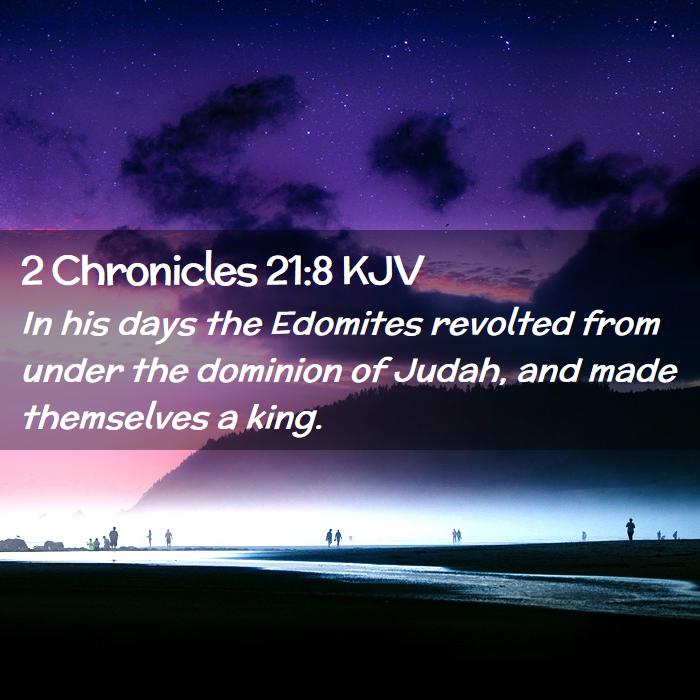 2 Chronicles 21:8 KJV

In his days the Edomites revolted from under the dominion of Judah, and made themselves a king.